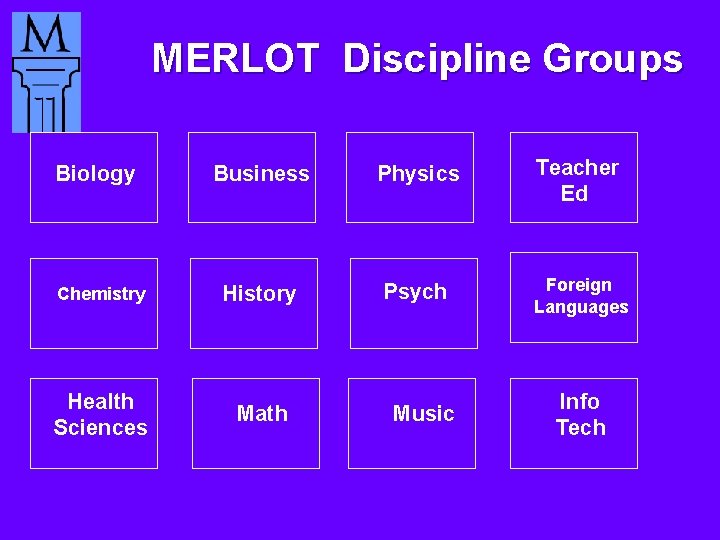 M

MERLOT Discipline Groups

Biology

Business

Physics

Teacher Ed

Chemistry

History

Psych

Foreign Languages

Health Sciences

Math

Music

Info Tech